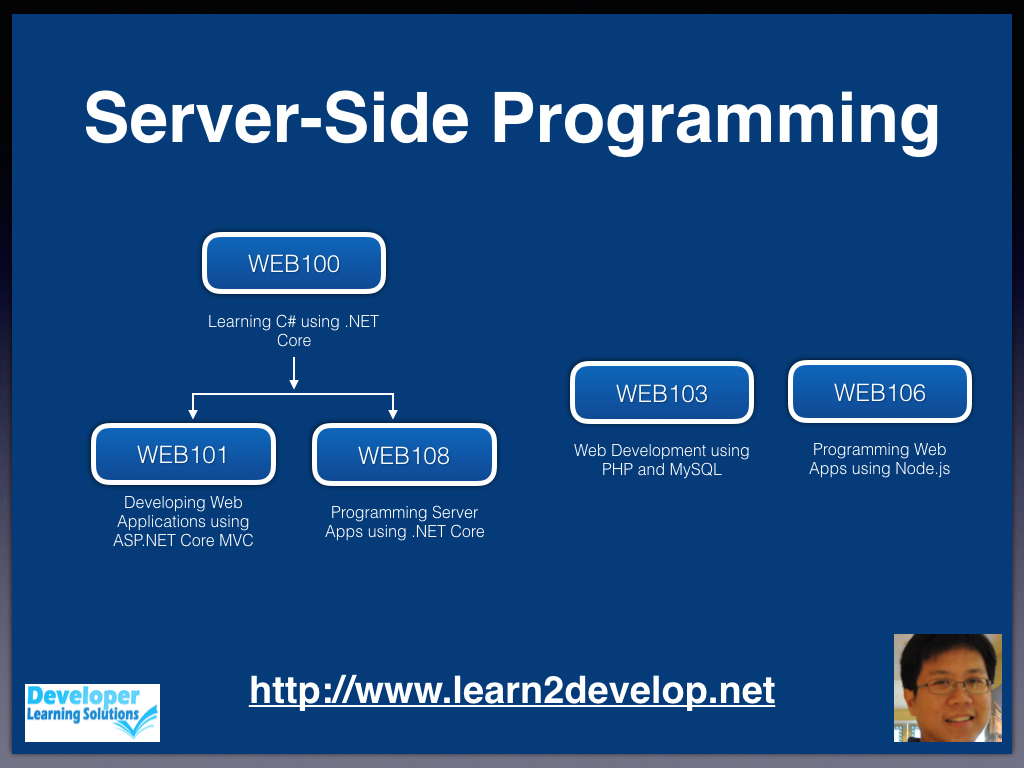 Server-Side Programming

WEB100

Learning C# using .NET Core

WEB101

Developing Web Applications using ASP.NET Core MVC

WEB108

Programming Server Apps using .NET Core

WEB103

Web Development using PHP and MySQL

WEB106

Programming Web Apps using Node.js

Developer Learning Solutions

http://www.learn2develop.net